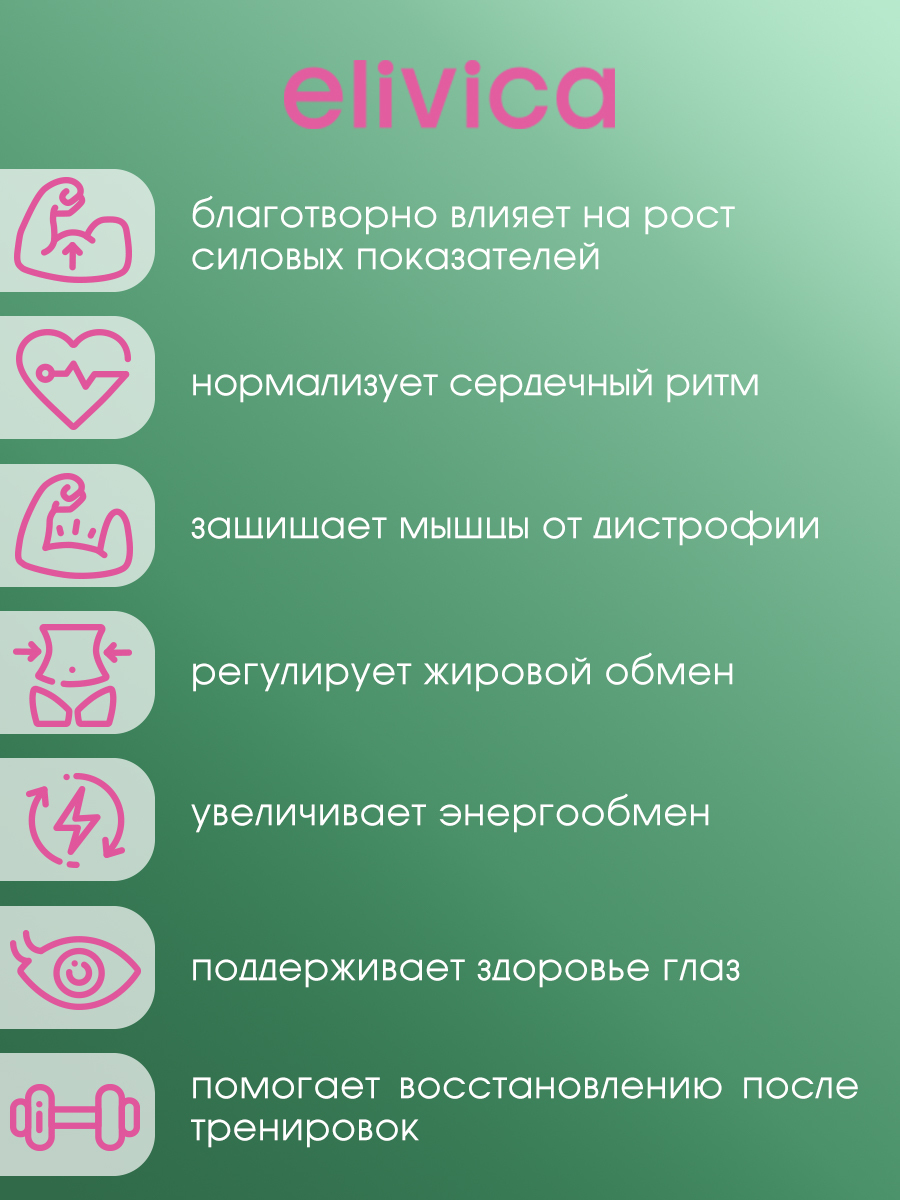 elivica

благотворно влияет на рост силовых показателей

нормализует сердечный ритм

защищает мышцы от дистрофии

регулирует жировой обмен

увеличивает энергообмен

поддерживает здоровье глаз

помогает восстановлению после тренировок